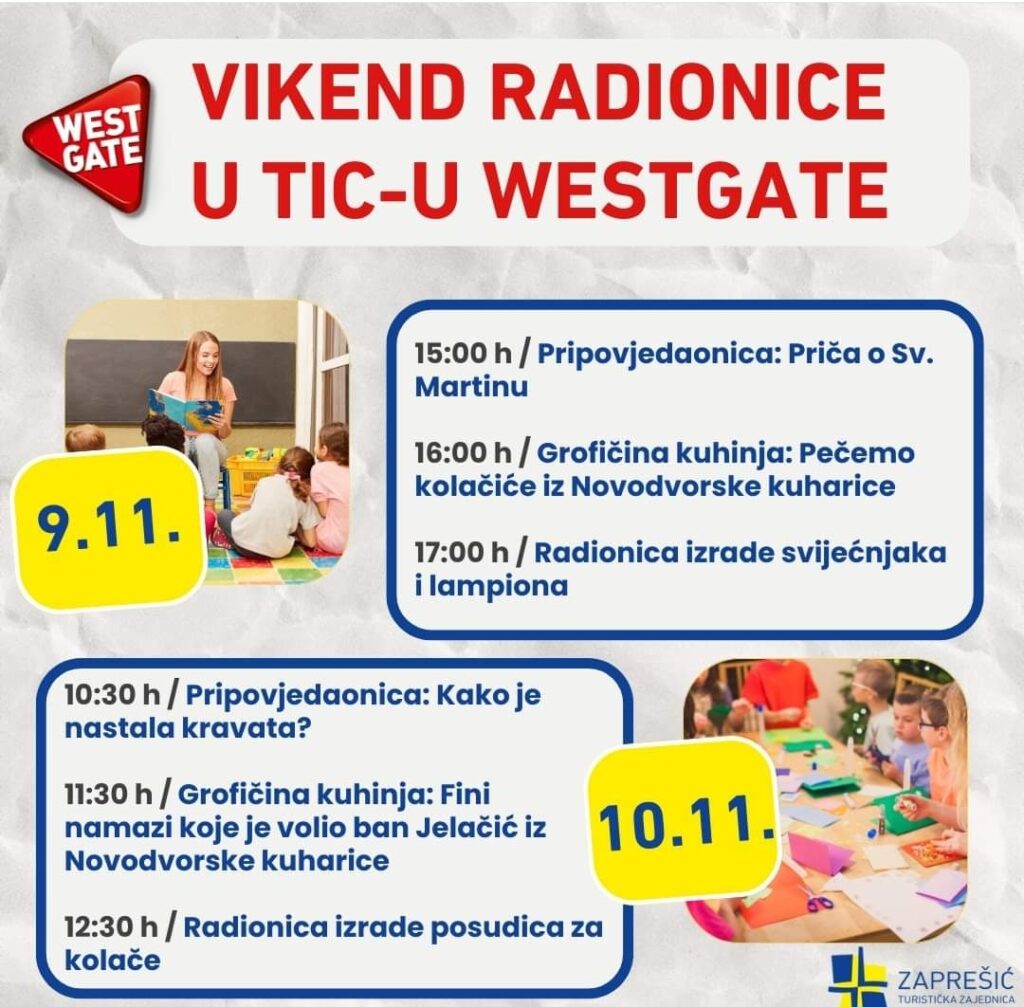 WEST GATE

VIKEND RADIONICE U TIC-U WESTGATE

9.11.

15:00 h / Pripovjedaonica: Priča o Sv. Martinu

16:00 h / Grofičina kuhinja: Pečemo kolačiće iz Novodvorske kuharice

17:00 h / Radionica izrade svijećnjaka i lampiona

10:30 h / Pripovjedaonica: Kako je nastala kravata?

11:30 h / Grofičina kuhinja: Fini namazi koje je volio ban Jelačić iz Novodvorske kuharice

12:30 h / Radionica izrade posudica za kolače

10.11.

ZAPREŠIĆ
TURISTIČKA ZAJEDNICA